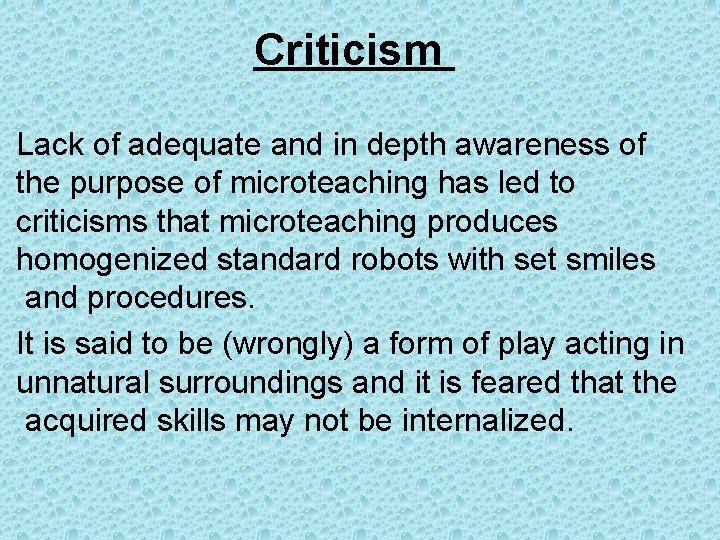 Criticism

Lack of adequate and in depth awareness of the purpose of microteaching has led to criticisms that microteaching produces homogenized standard robots with set smiles and procedures.

It is said to be (wrongly) a form of play acting in unnatural surroundings and it is feared that the acquired skills may not be internalized.